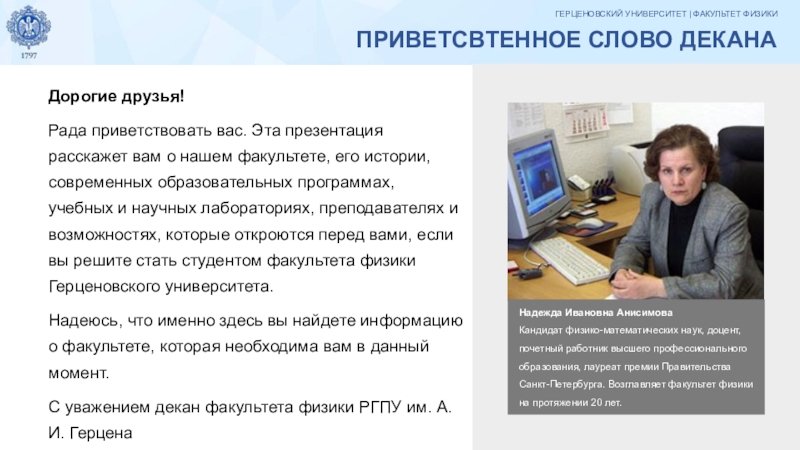 1797

ГЕРЦЕНОВСКИЙ УНИВЕРСИТЕТ | ФАКУЛЬТЕТ ФИЗИКИ

ПРИВЕТСВТЕННОЕ СЛОВО ДЕКАНА

Дорогие друзья!

Рада приветствовать вас. Эта презентация расскажет вам о нашем факультете, его истории, современных образовательных программах, учебных и научных лабораториях, преподавателях и возможностях, которые откроются перед вами, если вы решите стать студентом факультета физики Герценовского университета.

Надеюсь, что именно здесь вы найдете информацию о факультете, которая необходима вам в данный момент.

С уважением декан факультета физики РГПУ им. А. И. Герцена

Надежда Ивановна Анисимова
Кандидат физико-математических наук, доцент, почетный работник высшего профессионального образования, лауреат премии Правительства Санкт-Петербурга. Возглавляет факультет физики на протяжении 20 лет.